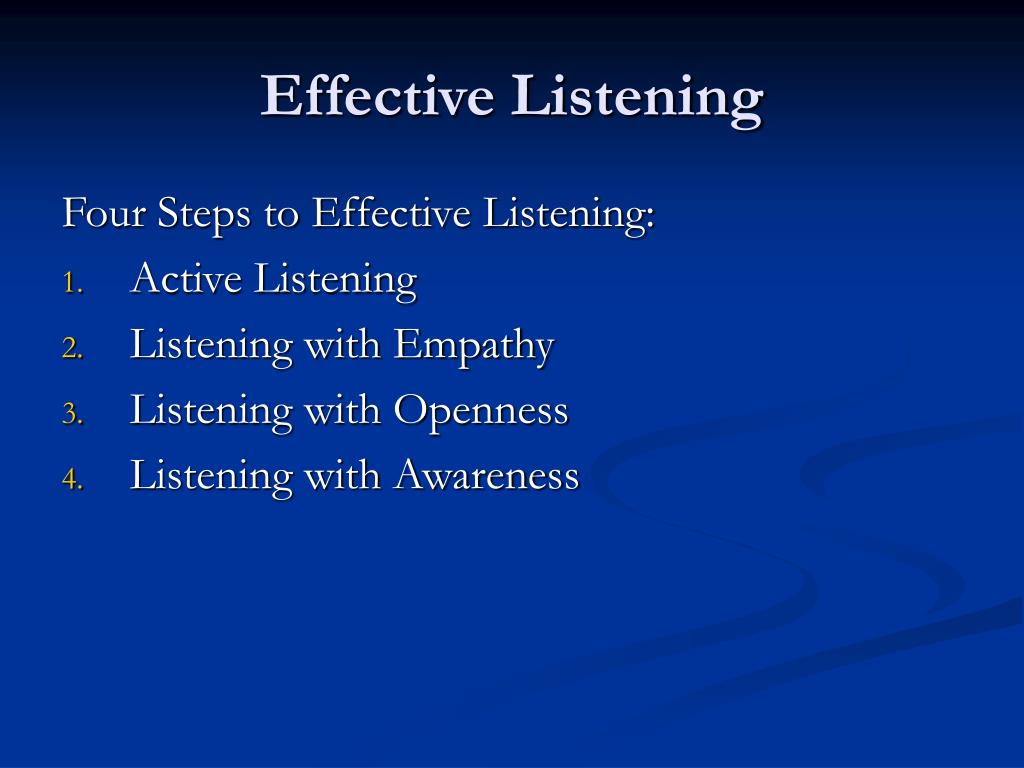 Effective Listening

Four Steps to Effective Listening:

1. Active Listening
2. Listening with Empathy
3. Listening with Openness
4. Listening with Awareness